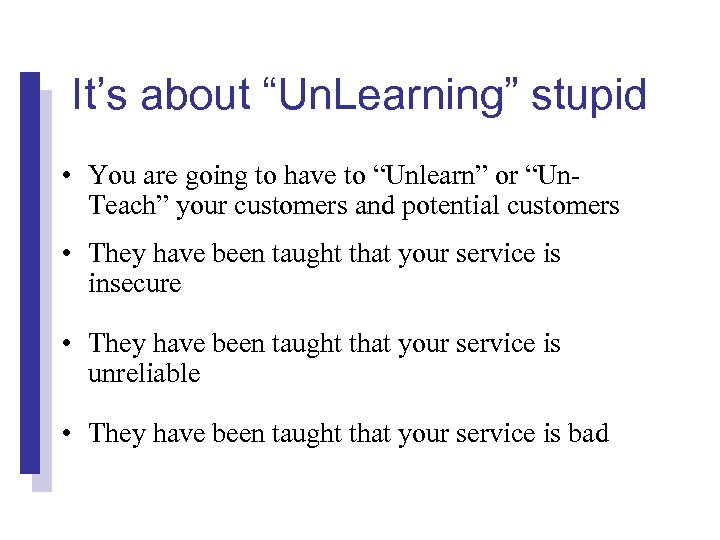 It’s about “UnLearning” stupid

• You are going to have to “Unlearn” or “Un-Teach” your customers and potential customers

• They have been taught that your service is insecure

• They have been taught that your service is unreliable

• They have been taught that your service is bad